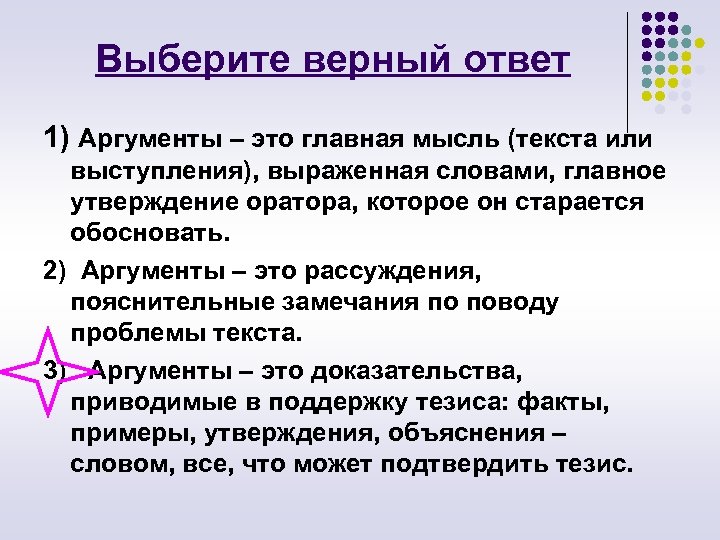 Выберите верный ответ

1) Аргументы – это главная мысль (текста или выступления), выраженная словами, главное утверждение оратора, которое он старается обосновать.

2) Аргументы – это рассуждения, пояснительные замечания по поводу проблемы текста.

3) Аргументы – это доказательства, приводимые в поддержку тезиса: факты, примеры, утверждения, объяснения – словом, все, что может подтвердить тезис.